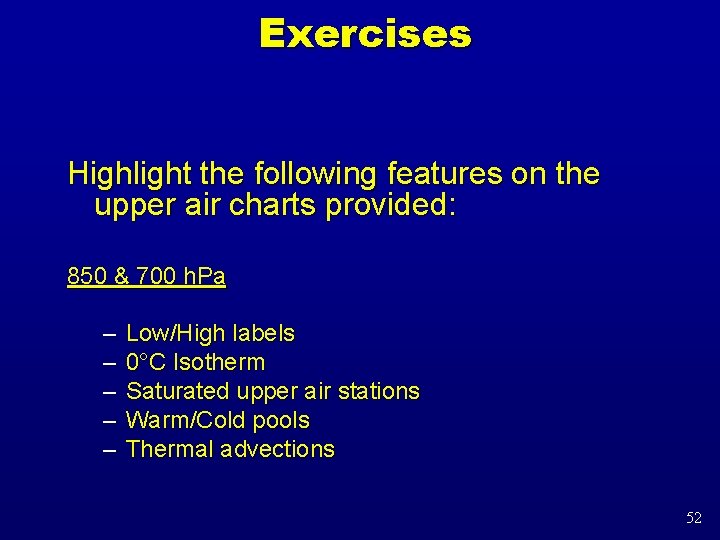 Exercises

Highlight the following features on the upper air charts provided:

850 & 700 hPa

– Low/High labels
– 0°C Isotherm
– Saturated upper air stations
– Warm/Cold pools
– Thermal advections

52